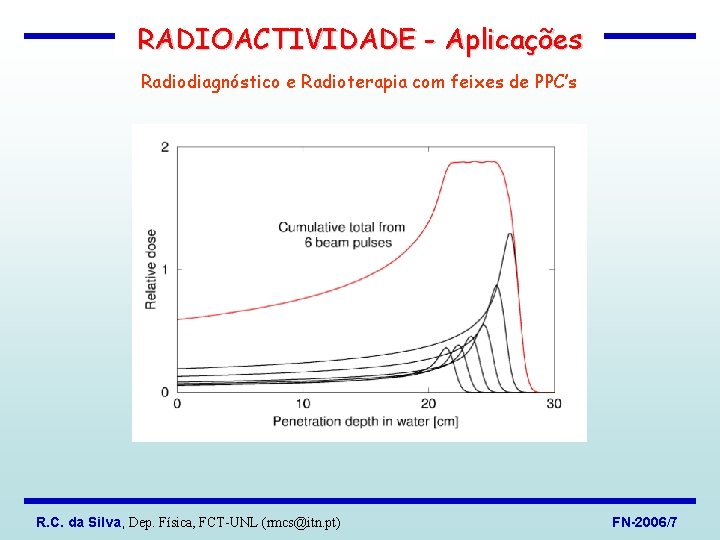 RADIOACTIVIDADE - Aplicações

Radiodiagnóstico e Radioterapia com feixes de PPC's

2

1

0

Relative dose

Cumulative total from 6 beam pulses

0

10

20

30

Penetration depth in water [cm]

R.C. da Silva, Dep. Física, FCT-UNL (rmcs@itn.pt)

FN-2006/7